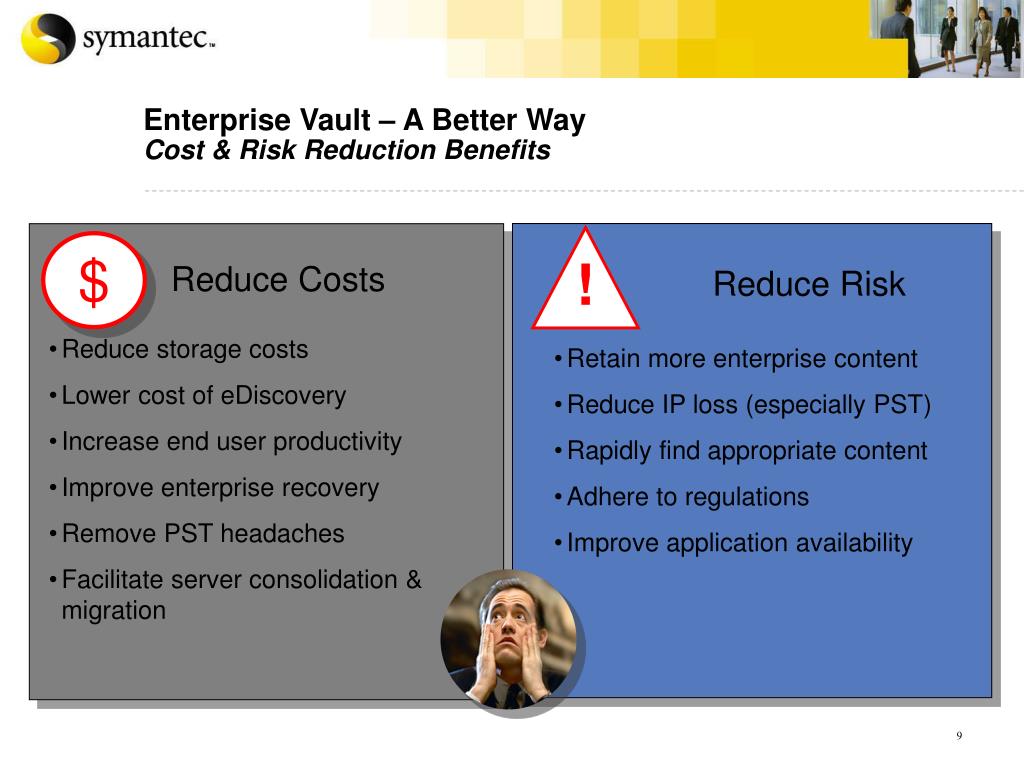 symantec™

Enterprise Vault – A Better Way
Cost & Risk Reduction Benefits

$

Reduce Costs

• Reduce storage costs
• Lower cost of eDiscovery
• Increase end user productivity
• Improve enterprise recovery
• Remove PST headaches
• Facilitate server consolidation & migration

!

Reduce Risk

• Retain more enterprise content
• Reduce IP loss (especially PST)
• Rapidly find appropriate content
• Adhere to regulations
• Improve application availability

9